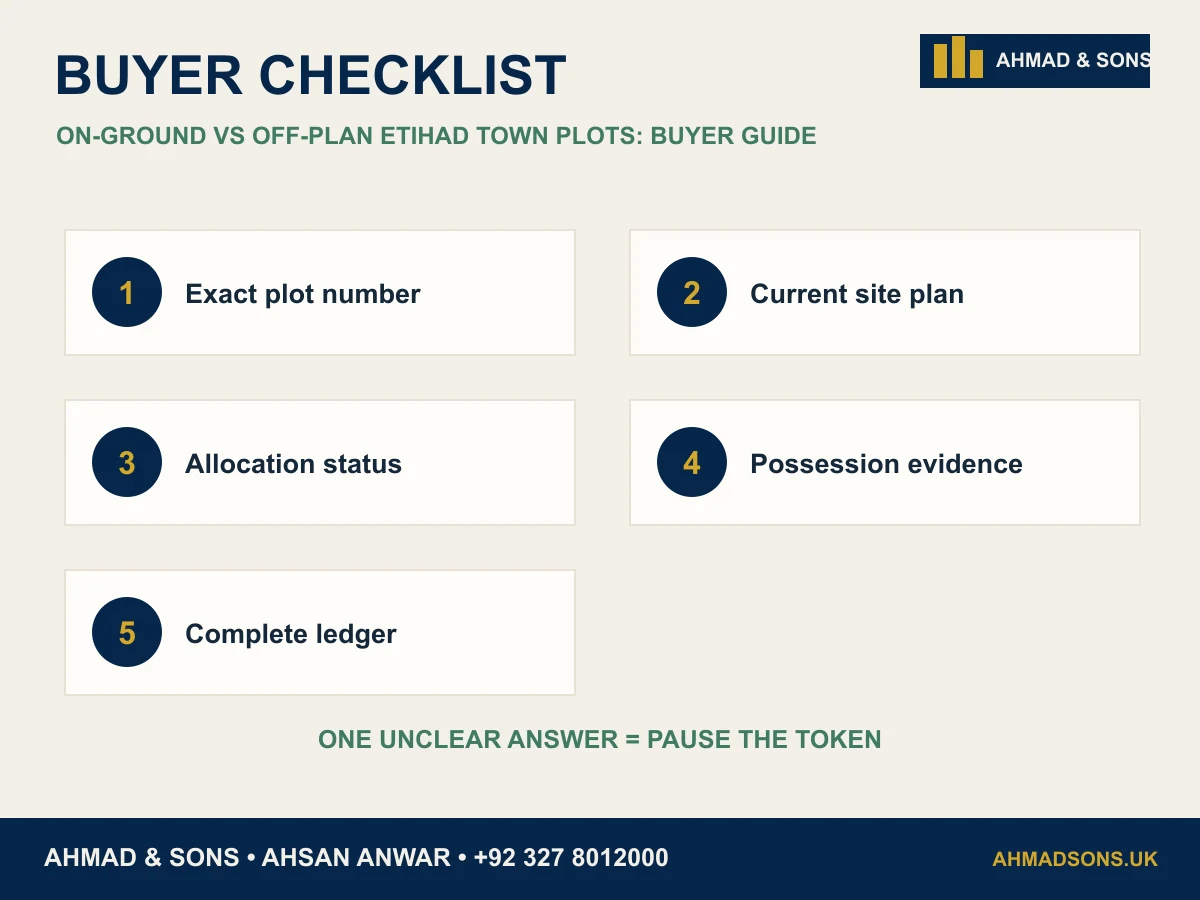 BUYER CHECKLIST

AHMAD & SONS

ON-GROUND VS OFF-PLAN ETIHAD TOWN PLOTS: BUYER GUIDE

1 Exact plot number

2 Current site plan

3 Allocation status

4 Possession evidence

5 Complete ledger

ONE UNCLEAR ANSWER = PAUSE THE TOKEN

AHMAD & SONS • AHSAN ANWAR • +92 327 8012000

AHMADSONS.UK